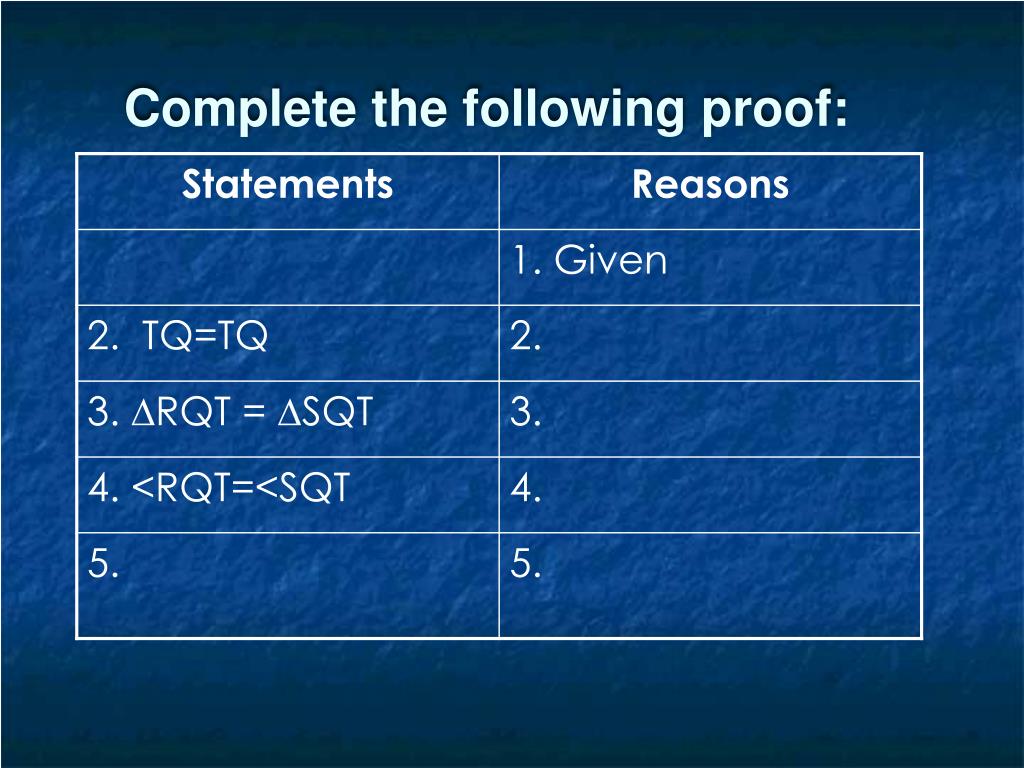 Complete the following proof:

| Statements | Reasons |
|---|---|
| | 1. Given |
| 2. TQ=TQ | 2. |
| 3. $\Delta$RQT = $\Delta$SQT | 3. |
| 4. <RQT=<SQT | 4. |
| 5. | 5. |